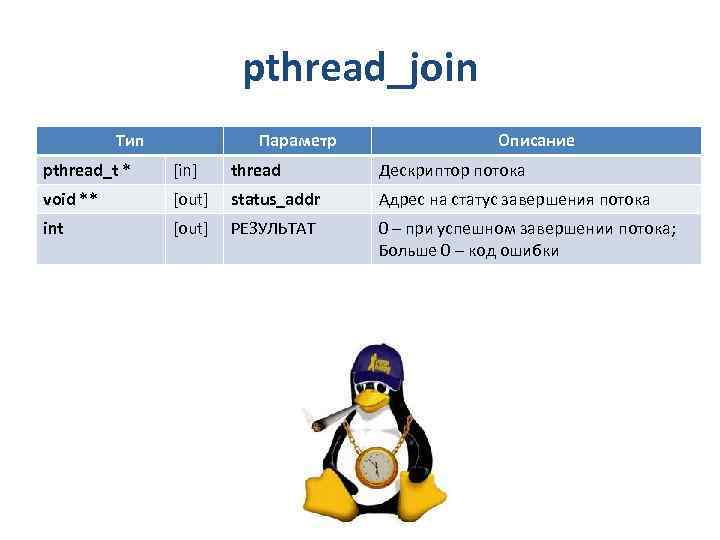 pthread_join

| Тип | | Параметр | Описание |
|---|---|---|---|
| pthread_t * | [in] | thread | Дескриптор потока |
| void ** | [out] | status_addr | Адрес на статус завершения потока |
| int | [out] | РЕЗУЛЬТАТ | 0 – при успешном завершении потока; Больше 0 – код ошибки |